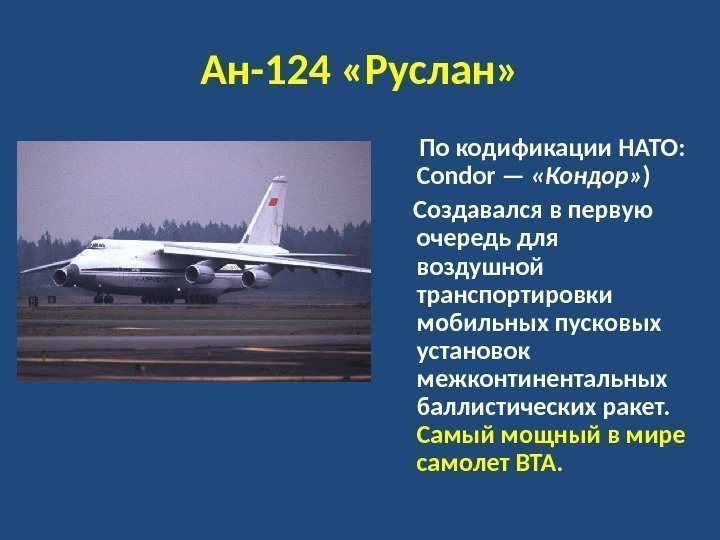 Ан-124 «Руслан»

По кодификации НАТО: Condor — «Кондор»)

Создавался в первую очередь для воздушной транспортировки мобильных пусковых установок межконтинентальных баллистических ракет. Самый мощный в мире самолет ВТА.